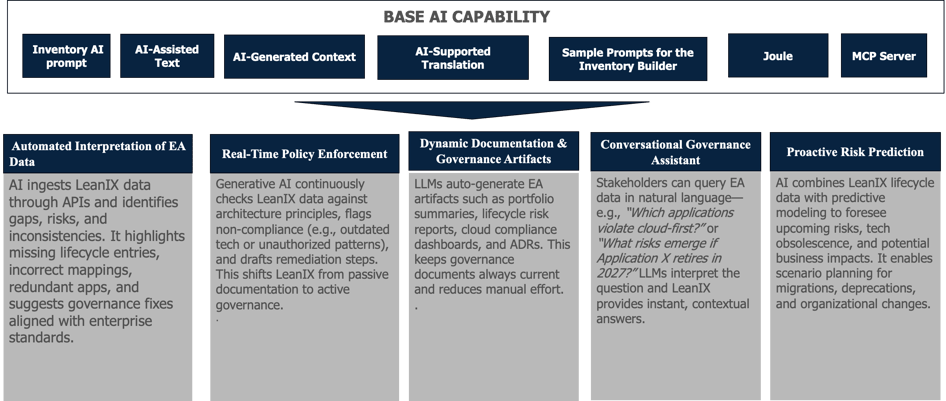 BASE AI CAPABILITY

Inventory AI prompt

AI-Assisted Text

AI-Generated Context

AI-Supported Translation

Sample Prompts for the Inventory Builder

Joule

MCP Server

Automated Interpretation of EA Data

AI ingests LeanIX data through APIs and identifies gaps, risks, and inconsistencies. It highlights missing lifecycle entries, incorrect mappings, redundant apps, and suggests governance fixes aligned with enterprise standards.

Real-Time Policy Enforcement

Generative AI continuously checks LeanIX data against architecture principles, flags non-compliance (e.g., outdated tech or unauthorized patterns), and drafts remediation steps. This shifts LeanIX from passive documentation to active governance.
.

Dynamic Documentation & Governance Artifacts

LLMs auto-generate EA artifacts such as portfolio summaries, lifecycle risk reports, cloud compliance dashboards, and ADRs. This keeps governance documents always current and reduces manual effort.
.

Conversational Governance Assistant

Stakeholders can query EA data in natural language—e.g., "Which applications violate cloud-first?" or "What risks emerge if Application X retires in 2027?" LLMs interpret the question and LeanIX provides instant, contextual answers.

Proactive Risk Prediction

AI combines LeanIX lifecycle data with predictive modeling to foresee upcoming risks, tech obsolescence, and potential business impacts. It enables scenario planning for migrations, deprecations, and organizational changes.